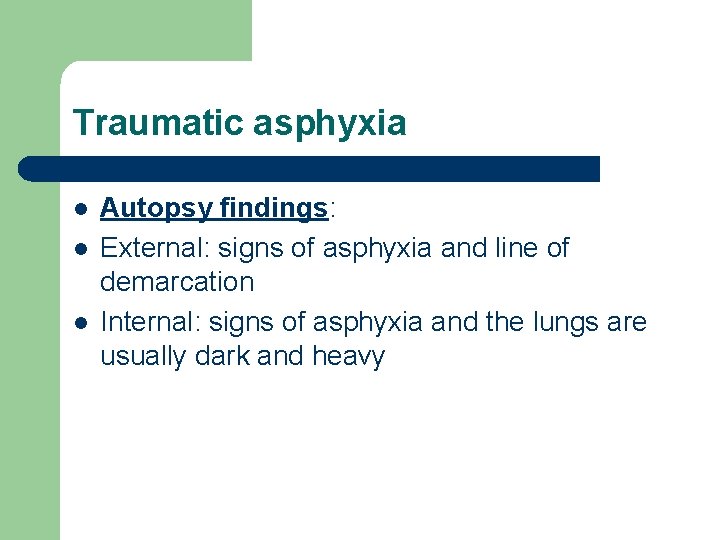 Traumatic asphyxia

- Autopsy findings:
- External: signs of asphyxia and line of demarcation
- Internal: signs of asphyxia and the lungs are usually dark and heavy